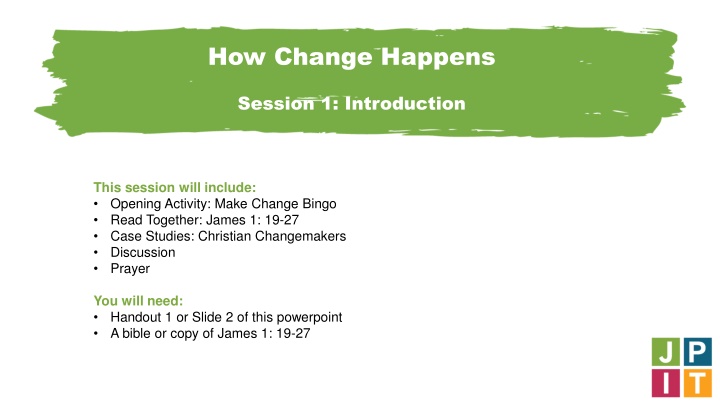 How Change Happens

Session 1: Introduction

This session will include:
• Opening Activity: Make Change Bingo
• Read Together: James 1: 19-27
• Case Studies: Christian Changemakers
• Discussion
• Prayer

You will need:
• Handout 1 or Slide 2 of this powerpoint
• A bible or copy of James 1: 19-27

J P
I T